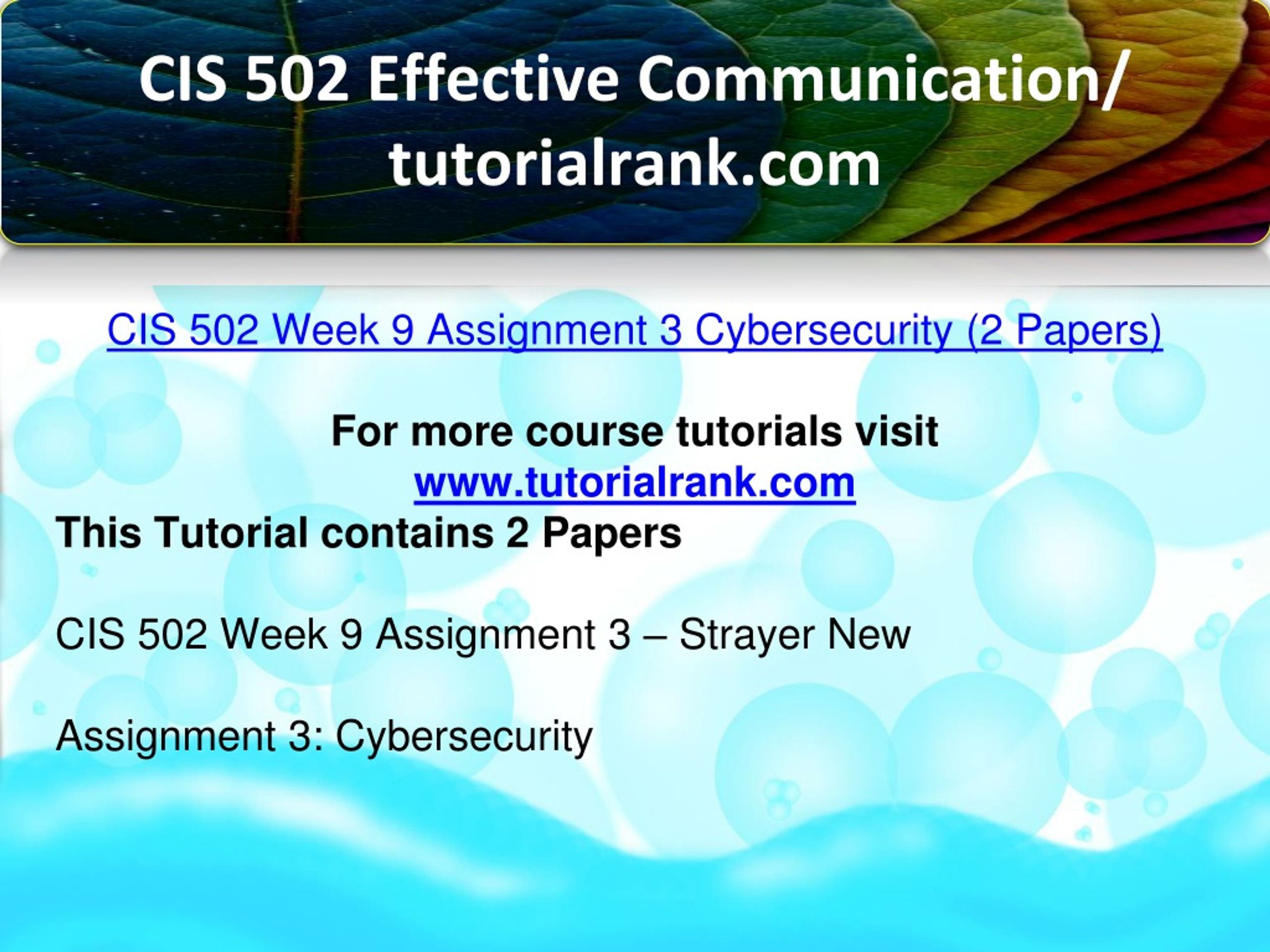 CIS 502 Effective Communication/ tutorialrank.com

CIS 502 Week 9 Assignment 3 Cybersecurity (2 Papers)

For more course tutorials visit
www.tutorialrank.com
This Tutorial contains 2 Papers

CIS 502 Week 9 Assignment 3 – Strayer New

Assignment 3: Cybersecurity